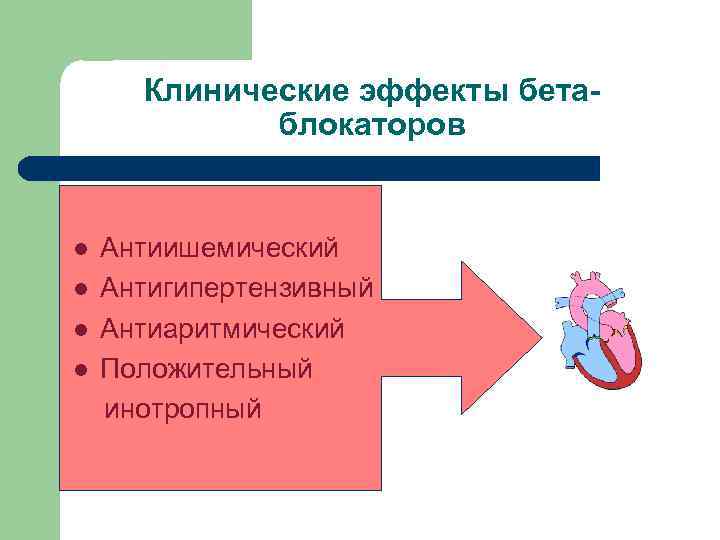 Клинические эффекты бета-блокаторов

- Антиишемический
- Антигипертензивный
- Антиаритмический
- Положительный инотропный